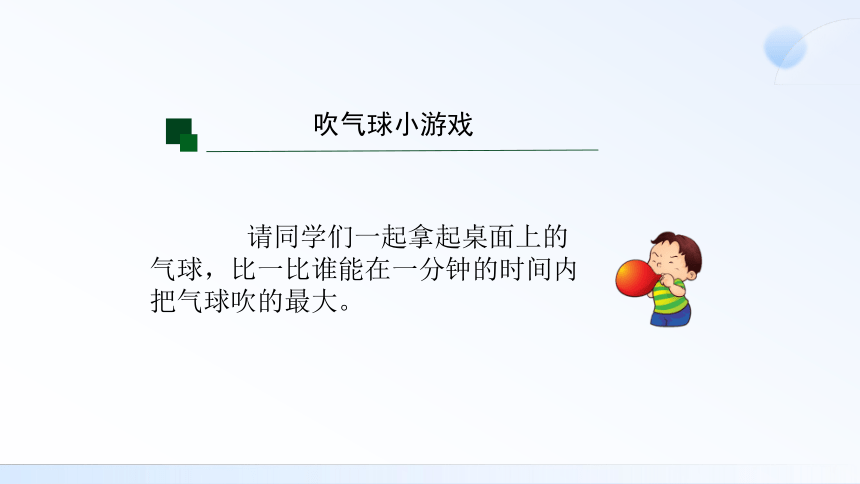 吹气球小游戏

请同学们一起拿起桌面上的气球，比一比谁能在一分钟的时间内把气球吹的最大。